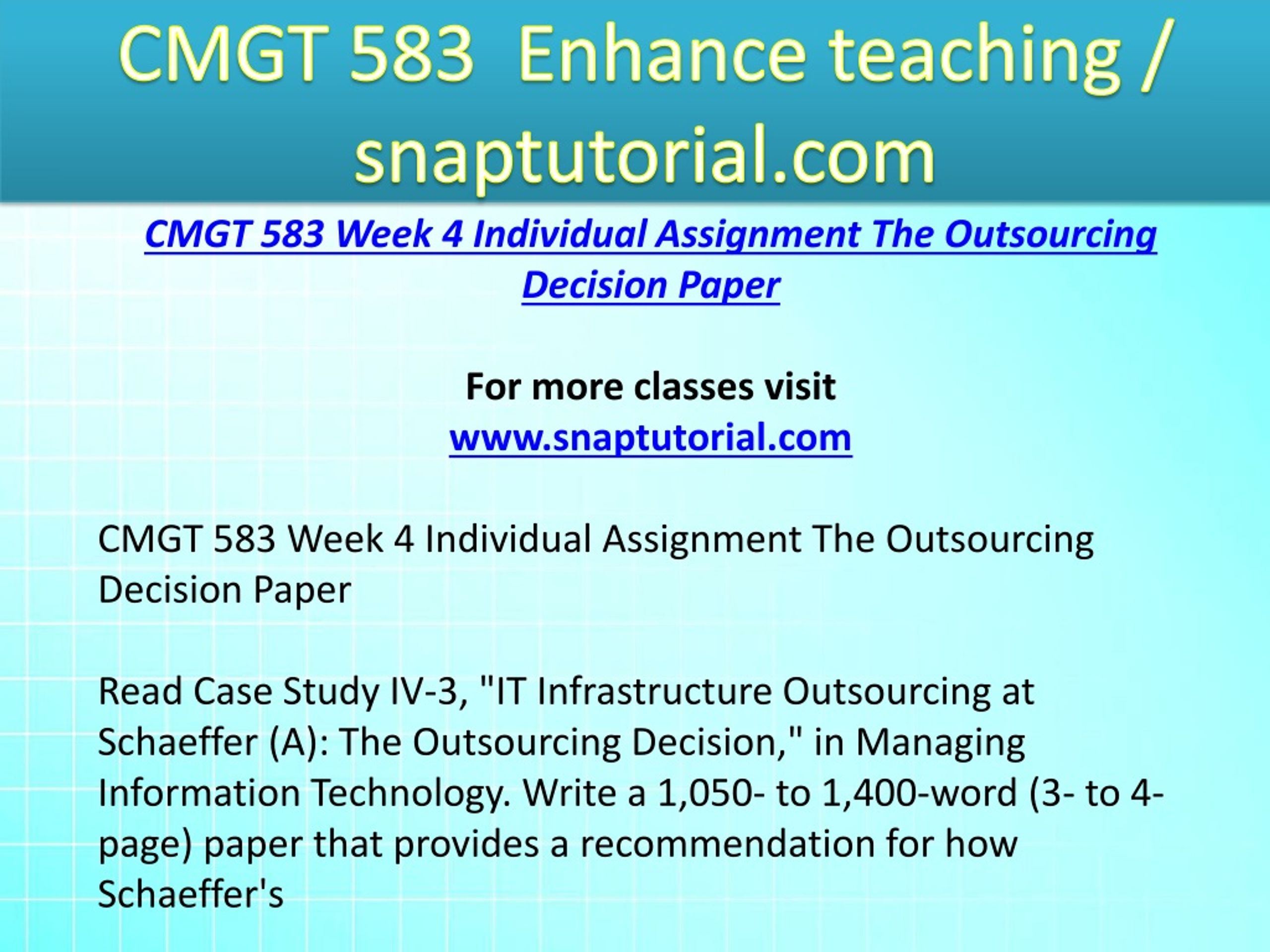 CMGT 583 Enhance teaching / snaptutorial.com

CMGT 583 Week 4 Individual Assignment The Outsourcing Decision Paper

For more classes visit
www.snaptutorial.com

CMGT 583 Week 4 Individual Assignment The Outsourcing Decision Paper

Read Case Study IV-3, "IT Infrastructure Outsourcing at Schaeffer (A): The Outsourcing Decision," in Managing Information Technology. Write a 1,050- to 1,400-word (3- to 4-page) paper that provides a recommendation for how Schaeffer's